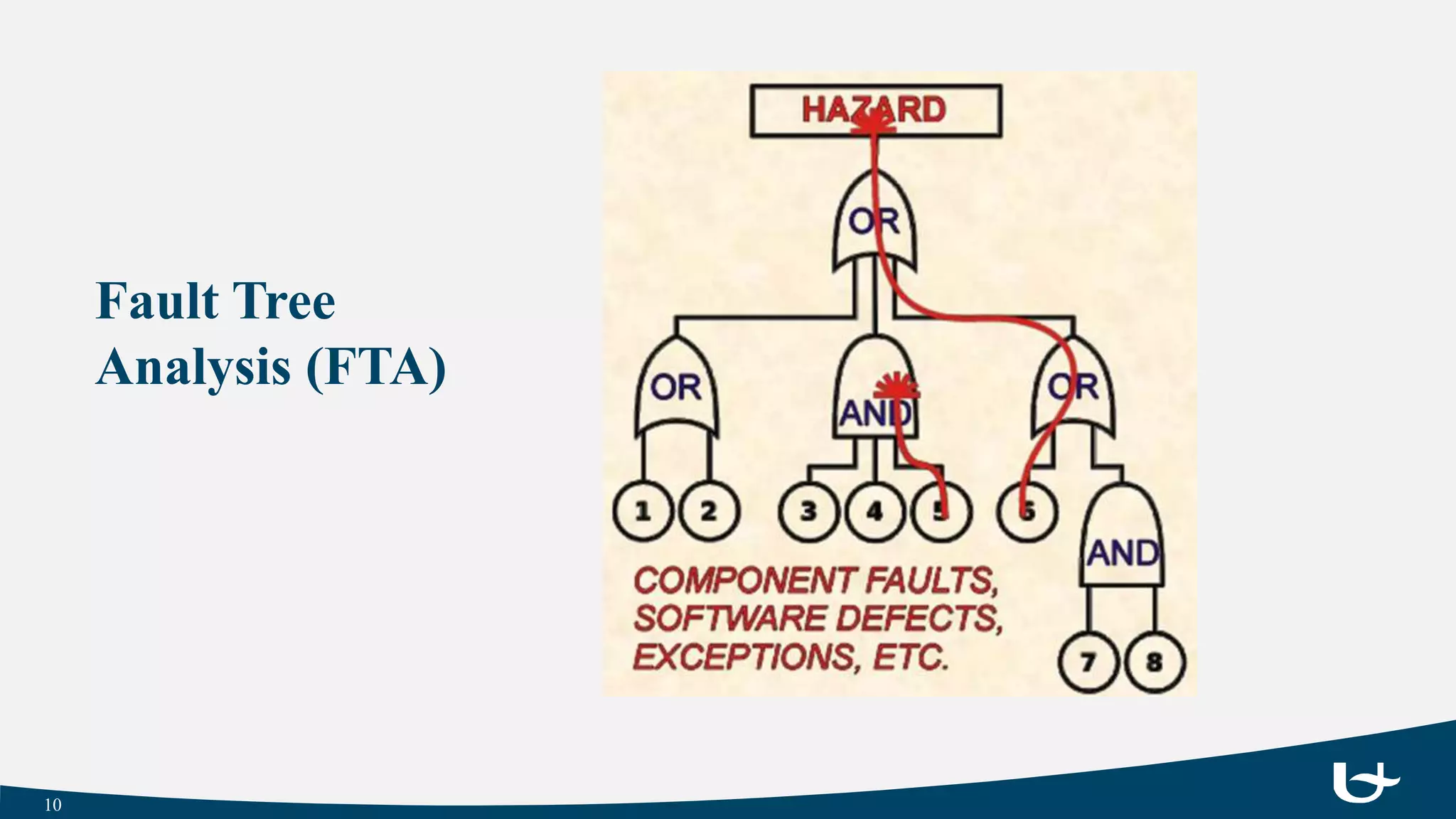 Fault Tree Analysis (FTA)

HAZARD

OR

OR

AND

OR

1 2 3 4 5 6

AND

7 8

COMPONENT FAULTS, SOFTWARE DEFECTS, EXCEPTIONS, ETC.

10